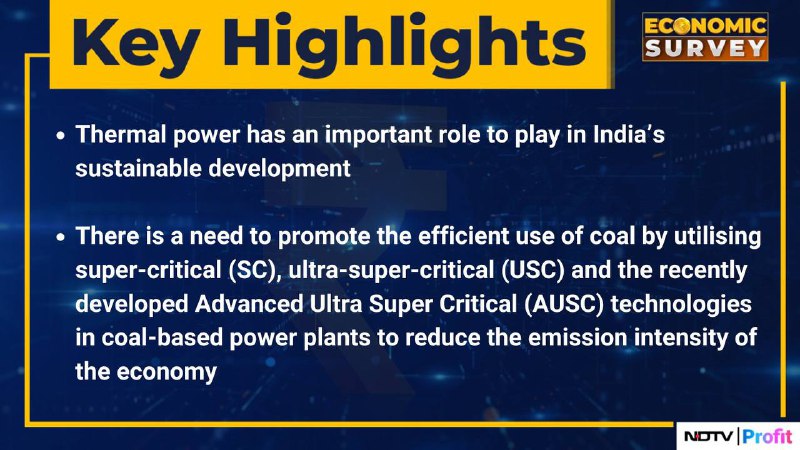 Key Highlights

ECONOMIC SURVEY

• Thermal power has an important role to play in India's sustainable development

• There is a need to promote the efficient use of coal by utilising super-critical (SC), ultra-super-critical (USC) and the recently developed Advanced Ultra Super Critical (AUSC) technologies in coal-based power plants to reduce the emission intensity of the economy

NDTV | Profit